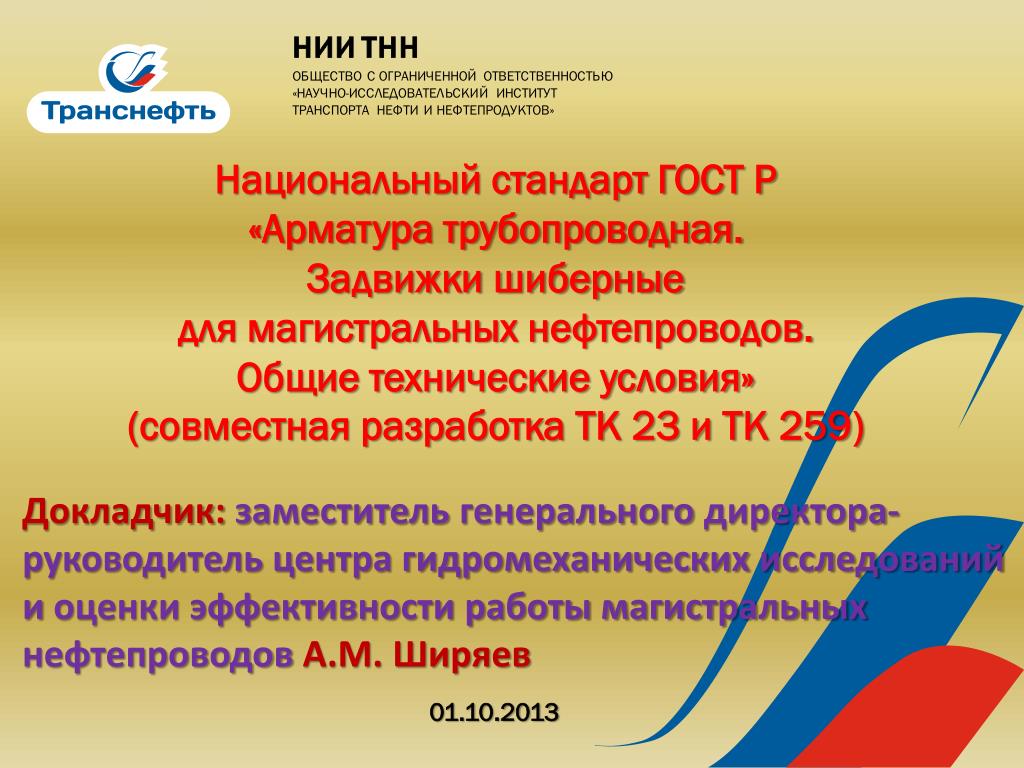 Транснефть

НИИ ТНН
ОБЩЕСТВО С ОГРАНИЧЕННОЙ ОТВЕТСТВЕННОСТЬЮ «НАУЧНО-ИССЛЕДОВАТЕЛЬСКИЙ ИНСТИТУТ ТРАНСПОРТА НЕФТИ И НЕФТЕПРОДУКТОВ»

Национальный стандарт ГОСТ Р «Арматура трубопроводная. Задвижки шиберные для магистральных нефтепроводов. Общие технические условия» (совместная разработка ТК 23 и ТК 259)

Докладчик: заместитель генерального директора-руководитель центра гидромеханических исследований и оценки эффективности работы магистральных нефтепроводов А.М. Ширяев

01.10.2013